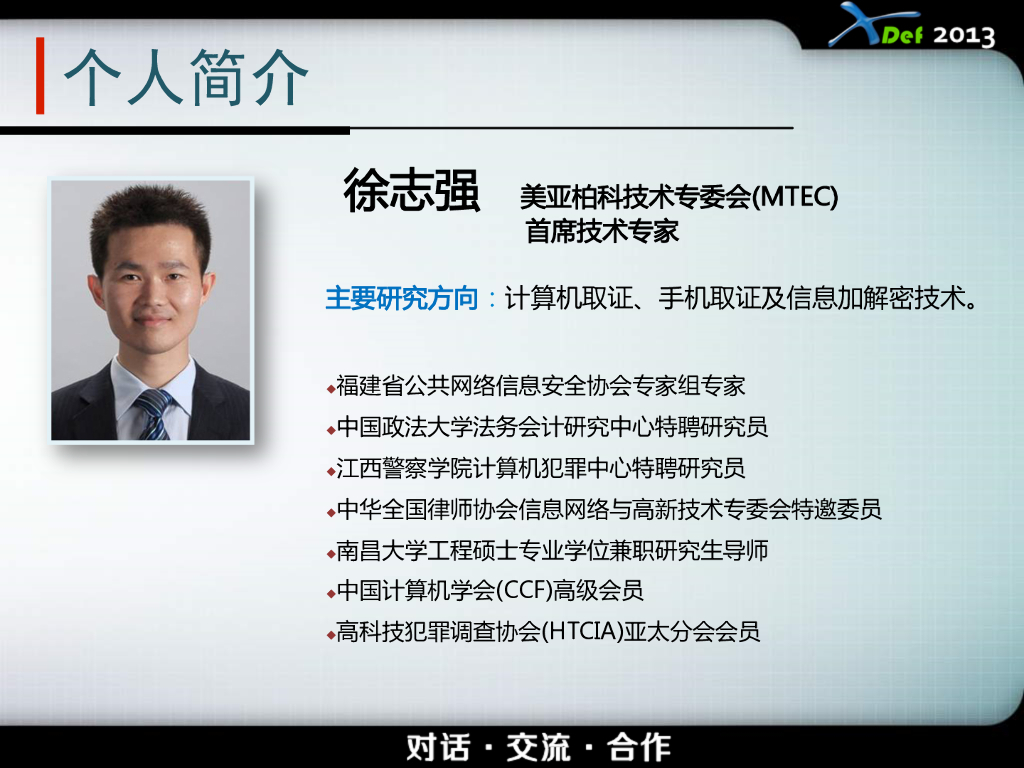 XDef 2013

个人简介

徐志强 美亚柏科技术专委会(MTEC)
首席技术专家

主要研究方向：计算机取证、手机取证及信息加解密技术。

◆福建省公共网络信息安全协会专家组专家
◆中国政法大学法务会计研究中心特聘研究员
◆江西警察学院计算机犯罪中心特聘研究员
◆中华全国律师协会信息网络与高新技术专委会特邀委员
◆南昌大学工程硕士专业学位兼职研究生导师
◆中国计算机学会(CCF)高级会员
◆高科技犯罪调查协会(HTCIA)亚太分会会员

对话 · 交流 · 合作